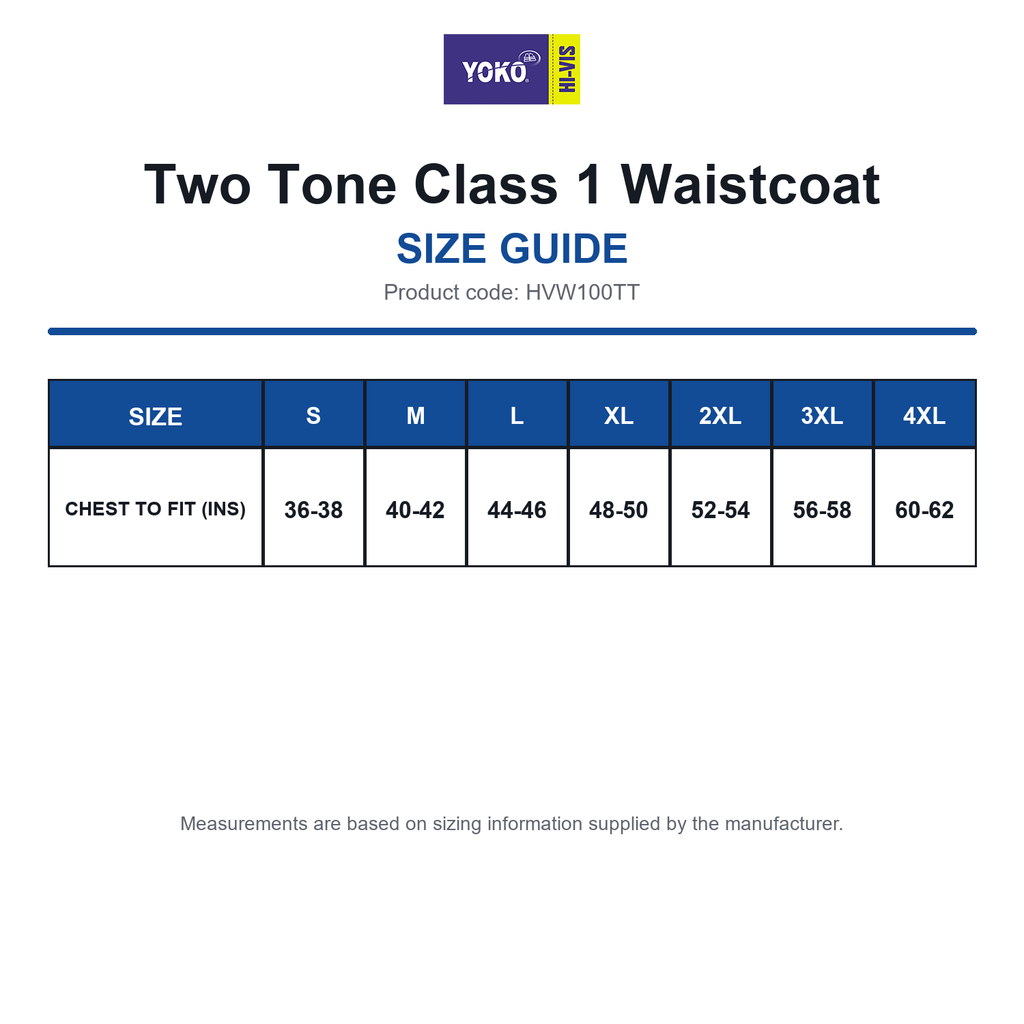 YOKO HI-VIS

Two Tone Class 1 Waistcoat

SIZE GUIDE

Product code: HVW100TT

| SIZE | S | M | L | XL | 2XL | 3XL | 4XL |
|---|---|---|---|---|---|---|---|
| CHEST TO FIT (INS) | 36-38 | 40-42 | 44-46 | 48-50 | 52-54 | 56-58 | 60-62 |

Measurements are based on sizing information supplied by the manufacturer.